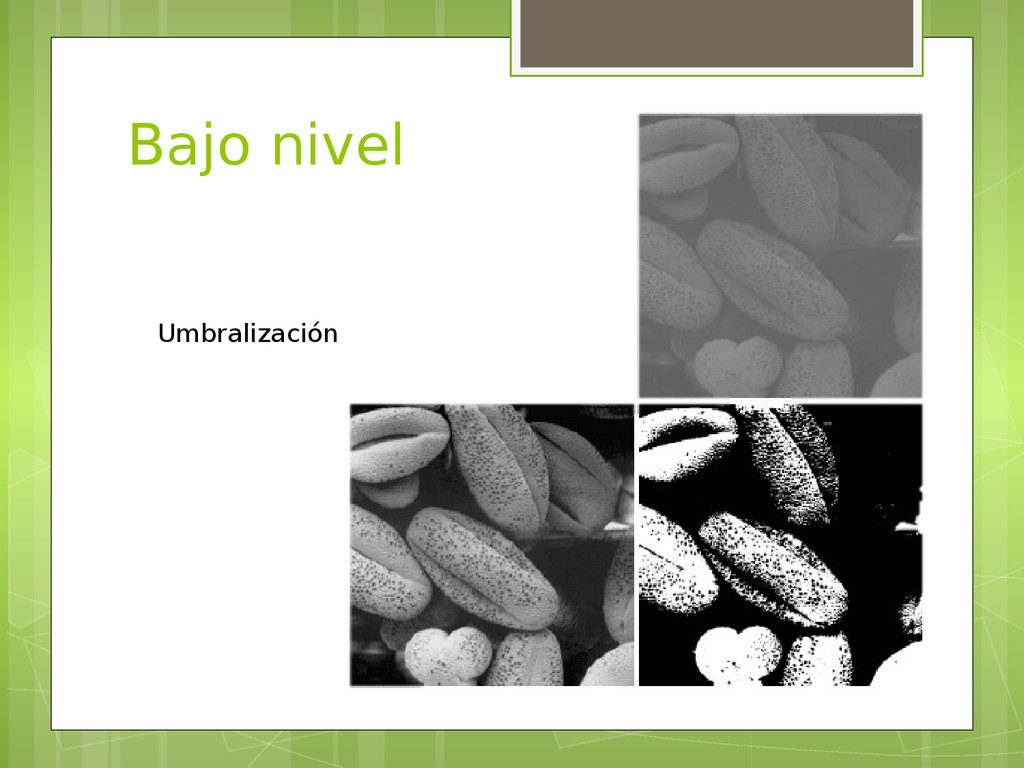 Bajo nivel

Umbralización